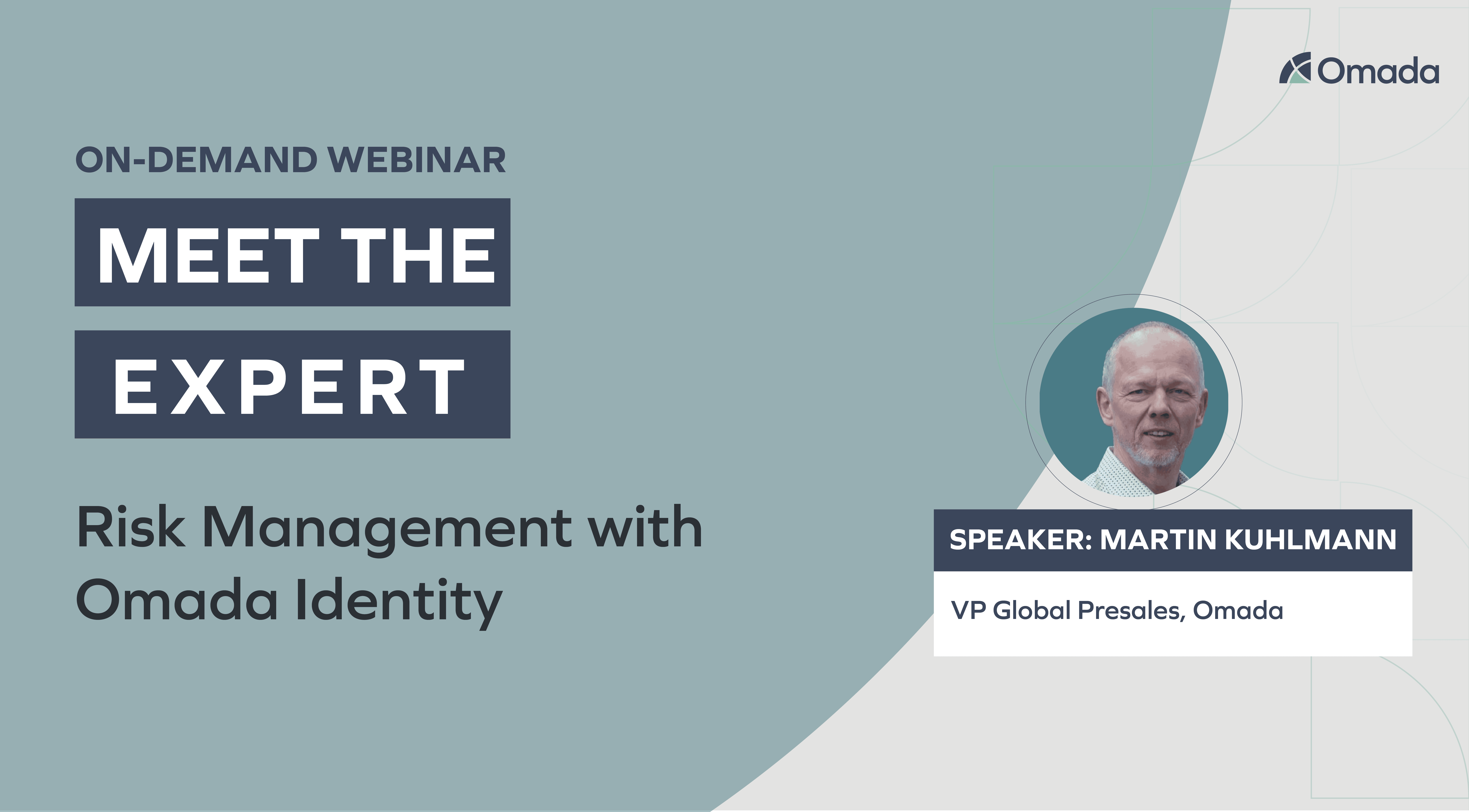 Omada

ON-DEMAND WEBINAR

MEET THE EXPERT

Risk Management with Omada Identity

SPEAKER: MARTIN KUHLMANN

VP Global Presales, Omada